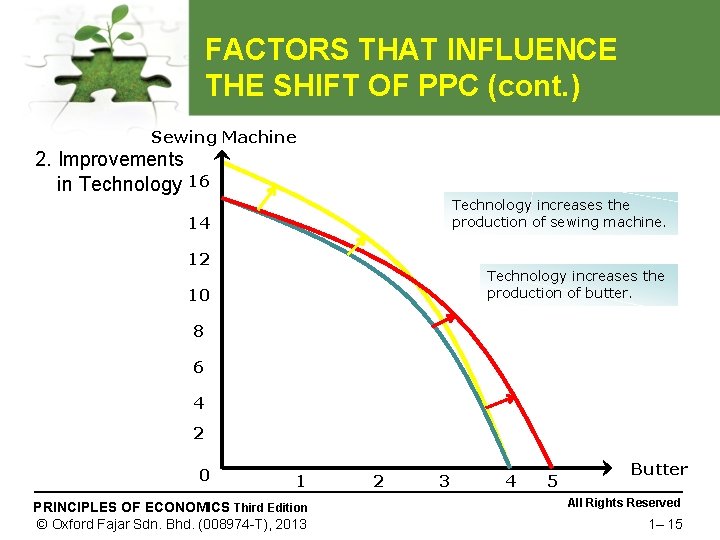 FACTORS THAT INFLUENCE THE SHIFT OF PPC (cont.)

2. Improvements in Technology

Sewing Machine

16
14
12
10
8
6
4
2
0

1 2 3 4 5

Butter

Technology increases the production of sewing machine.

Technology increases the production of butter.

PRINCIPLES OF ECONOMICS Third Edition
© Oxford Fajar Sdn. Bhd. (008974-T), 2013

All Rights Reserved
1– 15